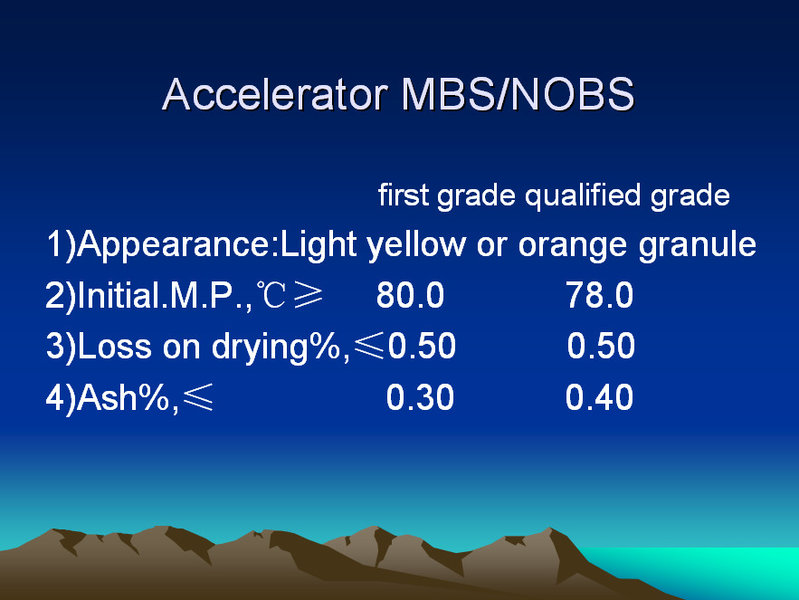 Accelerator MBS/NOBS

first grade qualified grade

1)Appearance:Light yellow or orange granule

2)Initial.M.P.,℃≥ 80.0 78.0

3)Loss on drying%,≤0.50 0.50

4)Ash%,≤ 0.30 0.40